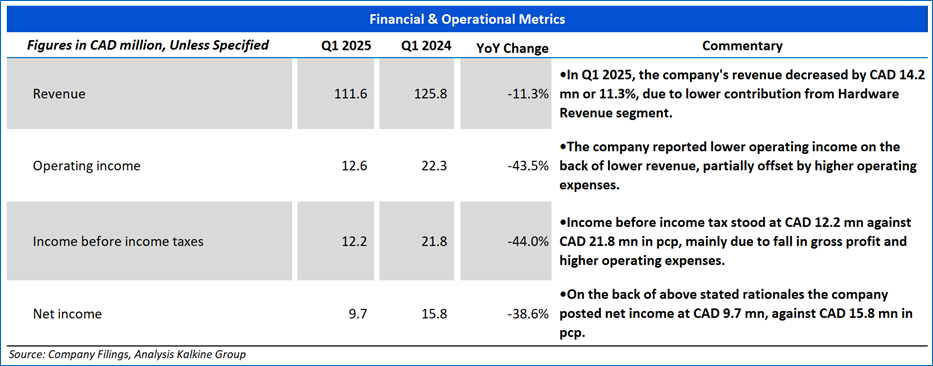 Financial & Operational Metrics

| Figures in CAD million, Unless Specified | Q1 2025 | Q1 2024 | YoY Change | Commentary |
|---|---|---|---|---|
| Revenue | 111.6 | 125.8 | -11.3% | •In Q1 2025, the company's revenue decreased by CAD 14.2 mn or 11.3%, due to lower contribution from Hardware Revenue segment. |
| Operating income | 12.6 | 22.3 | -43.5% | •The company reported lower operating income on the back of lower revenue, partially offset by higher operating expenses. |
| Income before income taxes | 12.2 | 21.8 | -44.0% | •Income before income tax stood at CAD 12.2 mn against CAD 21.8 mn in pcp, mainly due to fall in gross profit and higher operating expenses. |
| Net income | 9.7 | 15.8 | -38.6% | •On the back of above stated rationales the company posted net income at CAD 9.7 mn, against CAD 15.8 mn in pcp. |

Source: Company Filings, Analysis Kalkine Group